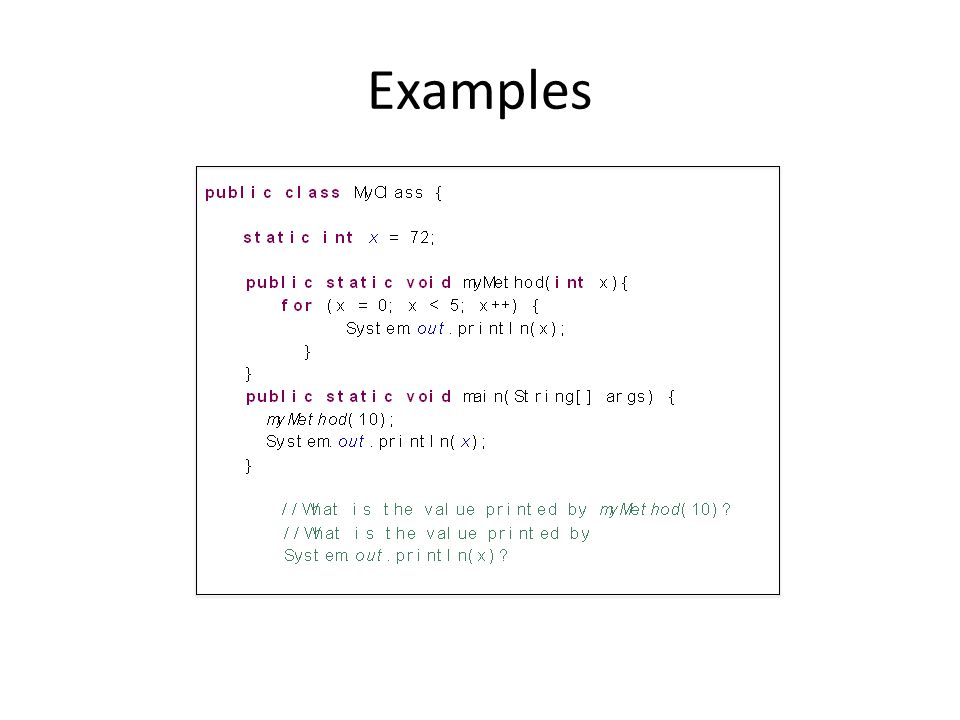 Examples

public class MyClass {

static int x = 72;

public static void myMethod(int x){
for (x = 0; x < 5; x++) {
System.out.println(x);
}
}
public static void main(String[] args) {
myMethod(10);
System.out.println(x);
}

//What is the value printed by myMethod(10)?
//What is the value printed by System.out.println(x)?